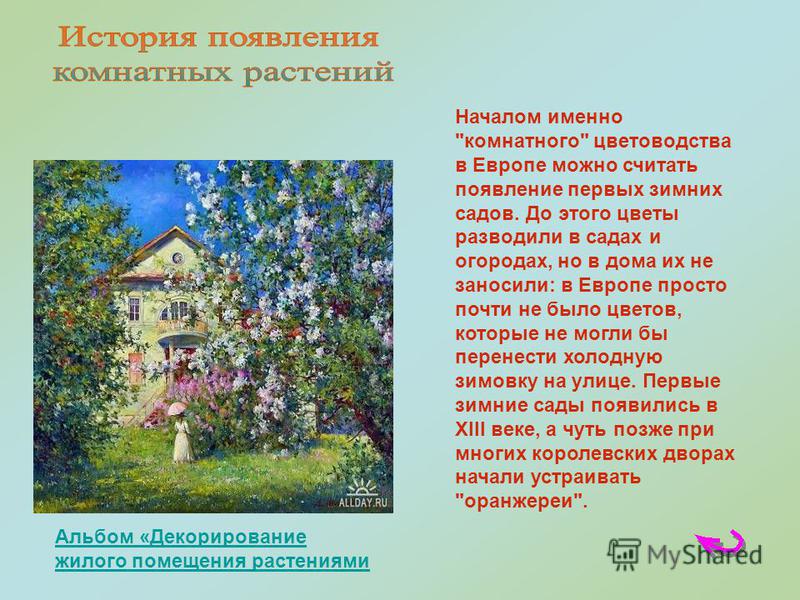 История появления комнатных растений

Началом именно "комнатного" цветоводства в Европе можно считать появление первых зимних садов. До этого цветы разводили в садах и огородах, но в дома их не заносили: в Европе просто почти не было цветов, которые не могли бы перенести холодную зимовку на улице. Первые зимние сады появились в XIII веке, а чуть позже при многих королевских дворах начали устраивать "оранжереи".

ALLDAY.RU

Альбом «Декорирование жилого помещения растениями

MyShared